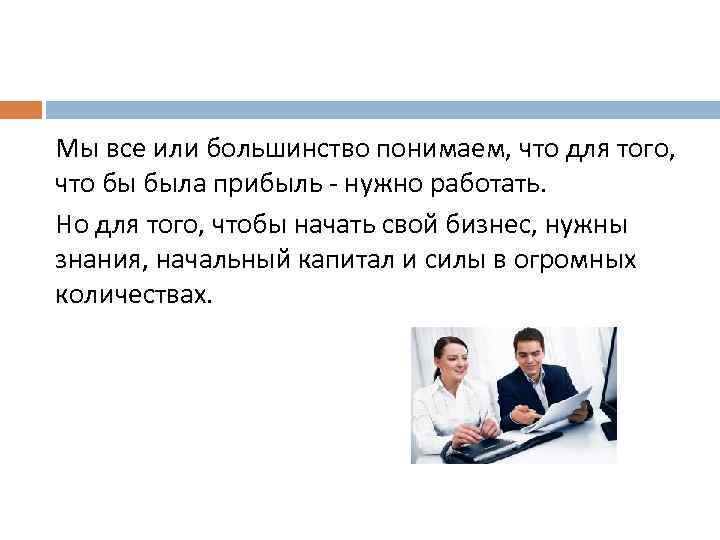 Мы все или большинство понимаем, что для того, что бы была прибыль - нужно работать.

Но для того, чтобы начать свой бизнес, нужны знания, начальный капитал и силы в огромных количествах.